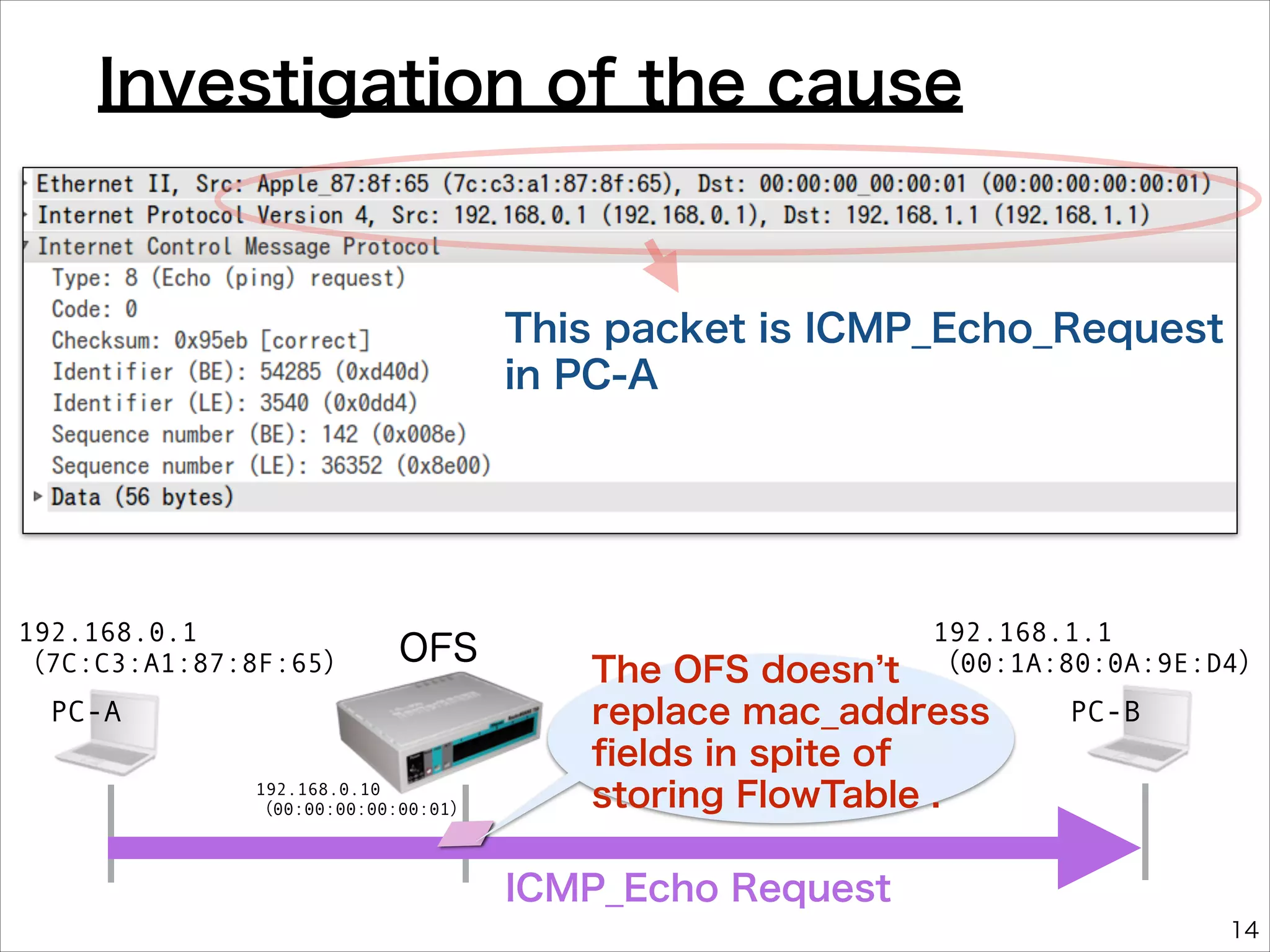 Investigation of the cause

Ethernet II, Src: Apple_87:8f:65 (7c:c3:a1:87:8f:65), Dst: 00:00:00_00:00:01 (00:00:00:00:00:01)
Internet Protocol Version 4, Src: 192.168.0.1 (192.168.0.1), Dst: 192.168.1.1 (192.168.1.1)
Internet Control Message Protocol
Type: 8 (Echo (ping) request)
Code: 0
Checksum: 0x95eb [correct]
Identifier (BE): 54285 (0xd40d)
Identifier (LE): 3540 (0x0dd4)
Sequence number (BE): 142 (0x008e)
Sequence number (LE): 36352 (0x8e00)
Data (56 bytes)

This packet is ICMP_Echo_Request in PC-A

192.168.0.1
(7C:C3:A1:87:8F:65)
PC-A

OFS

192.168.0.10
(00:00:00:00:00:01)

The OFS doesn't replace mac_address fields in spite of storing FlowTable .

192.168.1.1
(00:1A:80:0A:9E:D4)
PC-B

ICMP_Echo Request

14